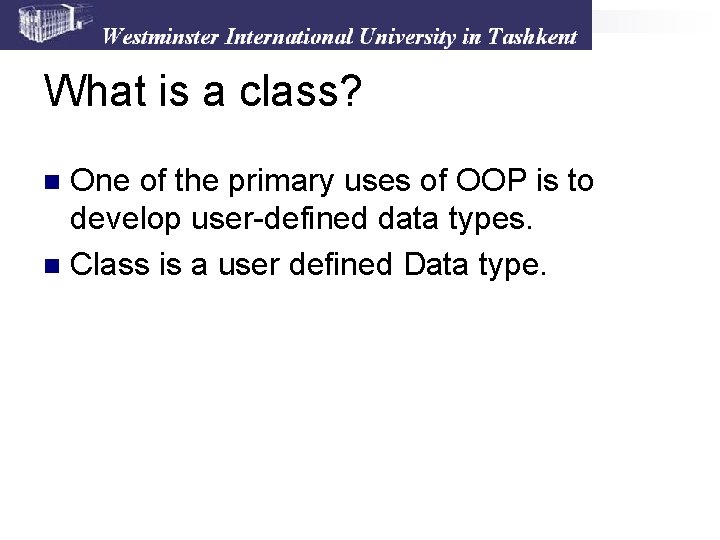 Westminster International University in Tashkent

What is a class?

One of the primary uses of OOP is to develop user-defined data types.

Class is a user defined Data type.